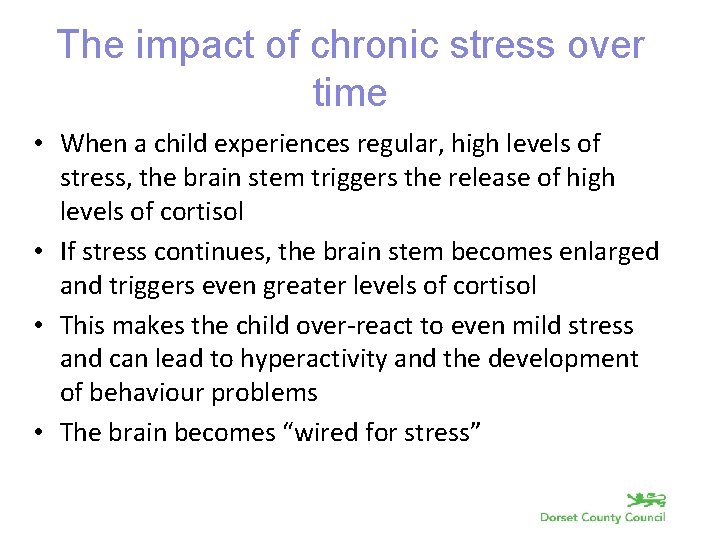 The impact of chronic stress over time

• When a child experiences regular, high levels of stress, the brain stem triggers the release of high levels of cortisol

• If stress continues, the brain stem becomes enlarged and triggers even greater levels of cortisol

• This makes the child over-react to even mild stress and can lead to hyperactivity and the development of behaviour problems

• The brain becomes “wired for stress”

Dorset County Council